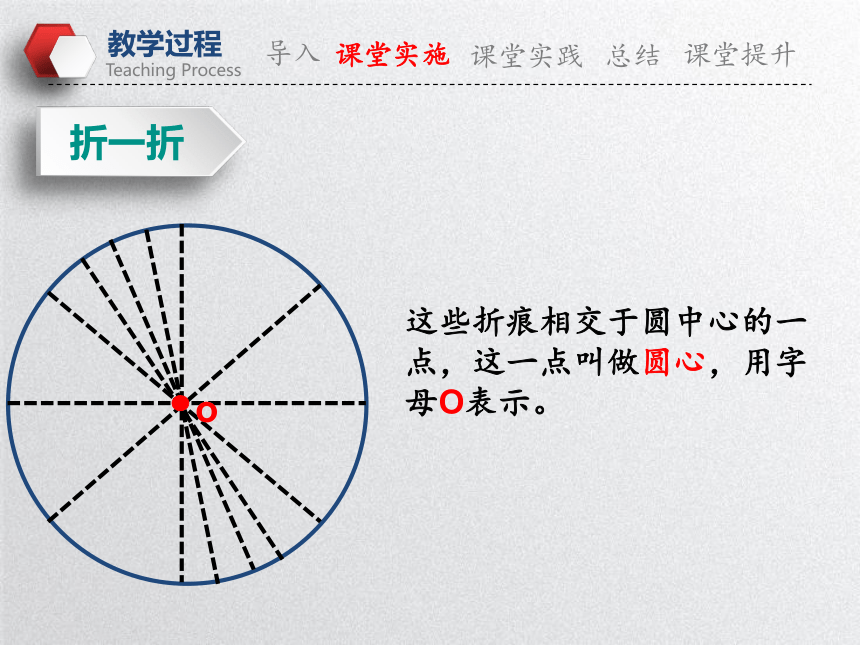 教学过程
Teaching Process

导入 课堂实施 课堂实践 总结 课堂提升

折一折

O

这些折痕相交于圆中心的一点，这一点叫做圆心，用字母O表示。